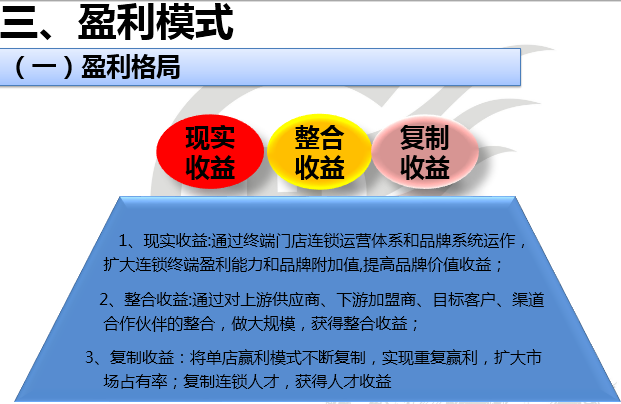 三、盈利模式

（一）盈利格局

现实收益

整合收益

复制收益

1、现实收益:通过终端门店连锁运营体系和品牌系统运作，扩大连锁终端盈利能力和品牌附加值,提高品牌价值收益；

2、整合收益:通过对上游供应商、下游加盟商、目标客户、渠道合作伙伴的整合，做大规模，获得整合收益；

3、复制收益：将单店赢利模式不断复制，实现重复赢利，扩大市场占有率；复制连锁人才，获得人才收益